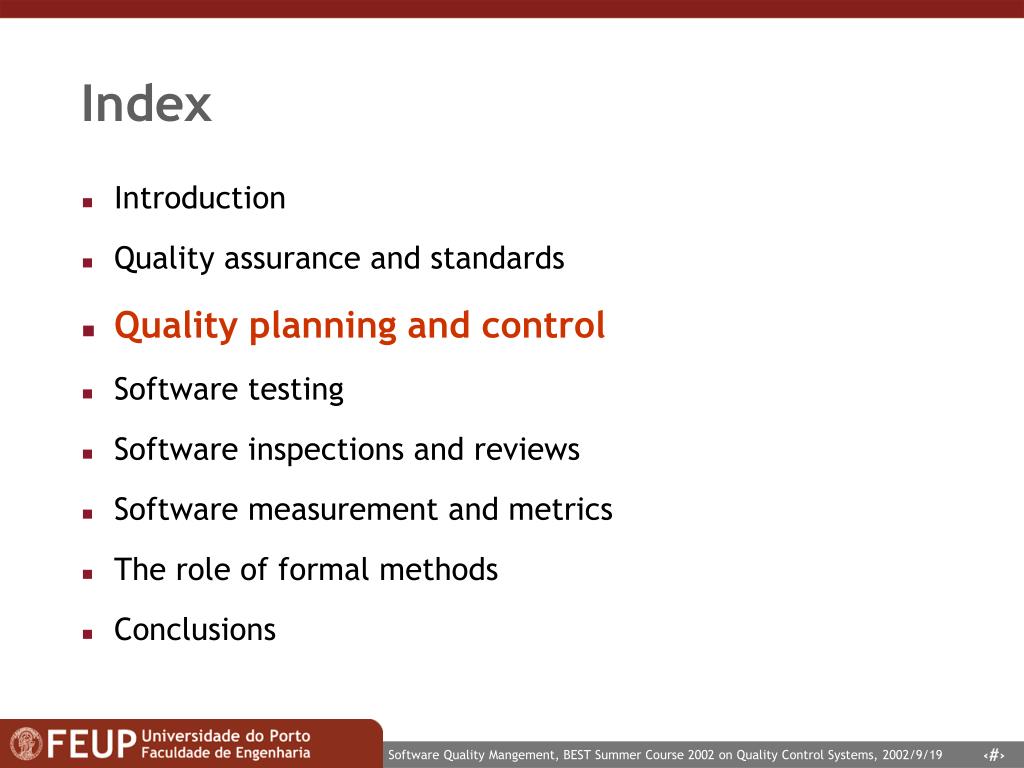 Index

- Introduction
- Quality assurance and standards
- Quality planning and control
- Software testing
- Software inspections and reviews
- Software measurement and metrics
- The role of formal methods
- Conclusions

FEUP Universidade do Porto Faculdade de Engenharia

Software Quality Mangement, BEST Summer Course 2002 on Quality Control Systems, 2002/9/19 ‹#›